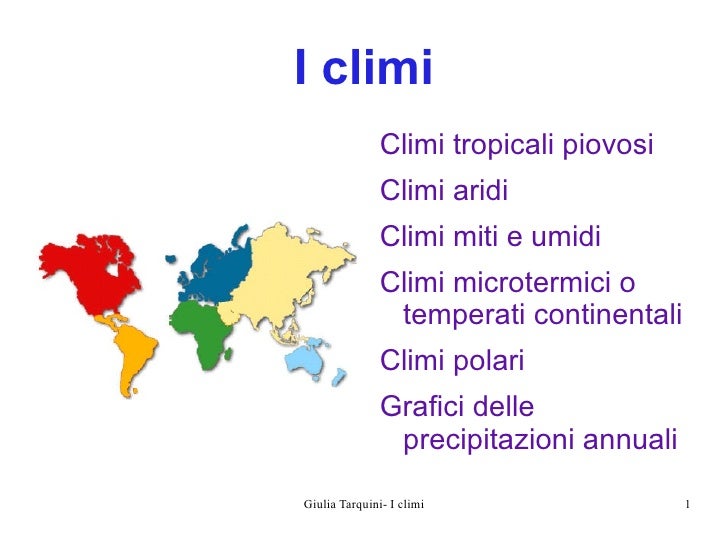 I climi

Climi tropicali piovosi

Climi aridi

Climi miti e umidi

Climi microtermici o temperati continentali

Climi polari

Grafici delle precipitazioni annuali

Giulia Tarquini- I climi

1